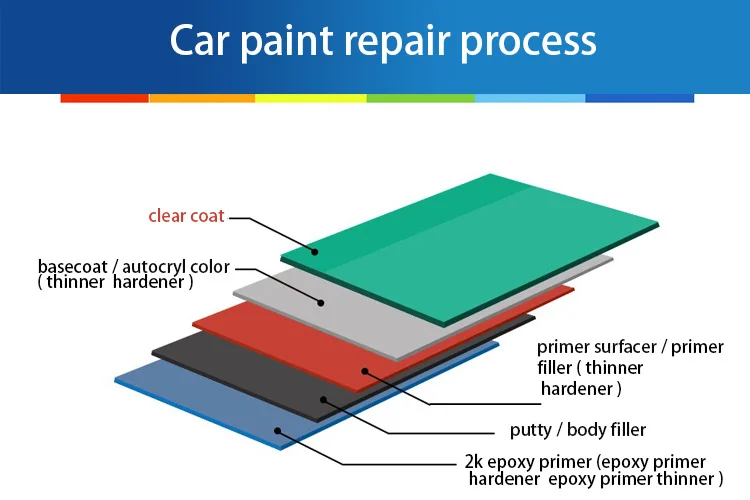 Car paint repair process

clear coat

basecoat / autocryl color
( thinner hardener )

primer surfacer / primer filler ( thinner hardener )

putty / body filler

2k epoxy primer (epoxy primer hardener epoxy primer thinner )